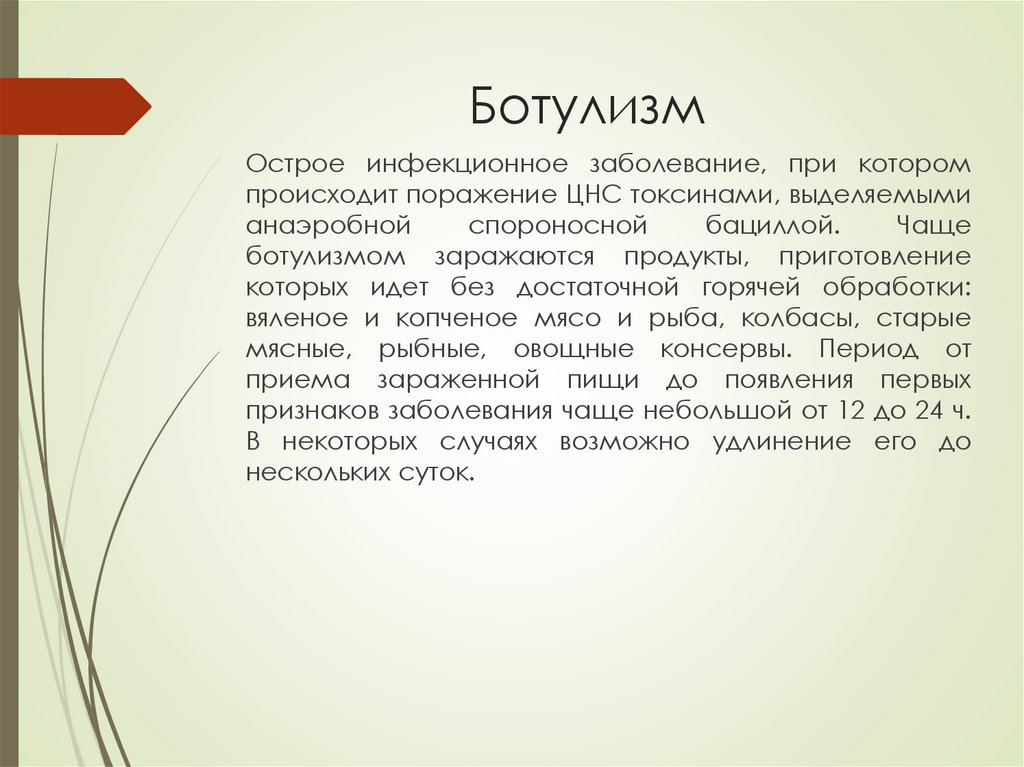 Ботулизм

Острое инфекционное заболевание, при котором происходит поражение ЦНС токсинами, выделяемыми анаэробной спороносной бациллой. Чаще ботулизмом заражаются продукты, приготовление которых идет без достаточной горячей обработки: вяленое и копченое мясо и рыба, колбасы, старые мясные, рыбные, овощные консервы. Период от приема зараженной пищи до появления первых признаков заболевания чаще небольшой от 12 до 24 ч. В некоторых случаях возможно удлинение его до нескольких суток.